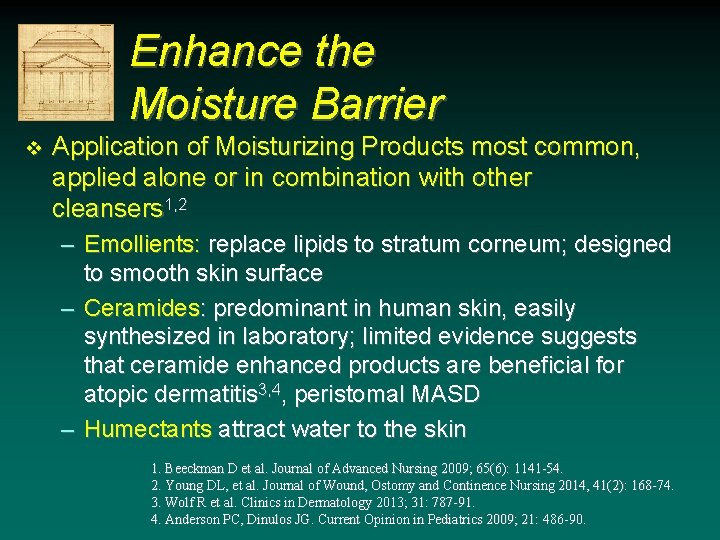 Enhance the Moisture Barrier

❖ Application of Moisturizing Products most common, applied alone or in combination with other cleansers$^{1,2}$

- Emollients: replace lipids to stratum corneum; designed to smooth skin surface
- Ceramides: predominant in human skin, easily synthesized in laboratory; limited evidence suggests that ceramide enhanced products are beneficial for atopic dermatitis$^{3,4}$, peristomal MASD
- Humectants attract water to the skin

1. Beeckman D et al. Journal of Advanced Nursing 2009; 65(6): 1141-54.
2. Young DL, et al. Journal of Wound, Ostomy and Continence Nursing 2014, 41(2): 168-74.
3. Wolf R et al. Clinics in Dermatology 2013; 31: 787-91.
4. Anderson PC, Dinulos JG. Current Opinion in Pediatrics 2009; 21: 486-90.